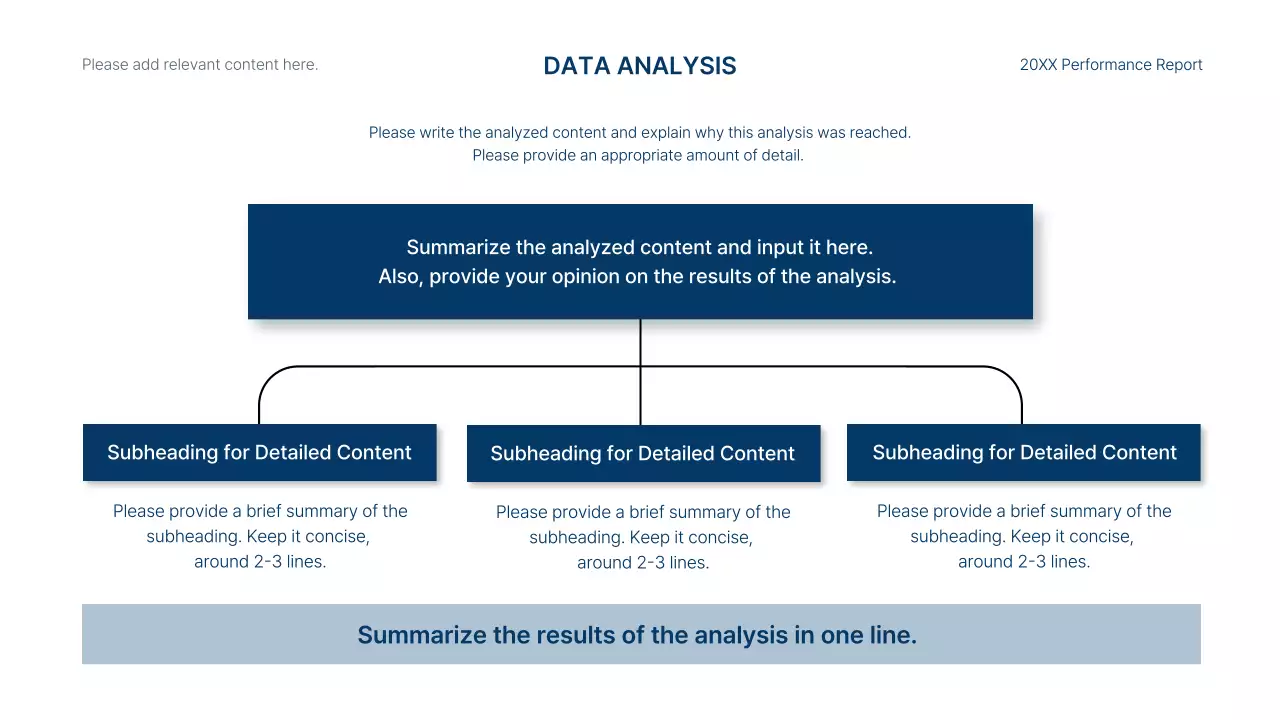 Please add relevant content here.

DATA ANALYSIS

20XX Performance Report

Please write the analyzed content and explain why this analysis was reached. Please provide an appropriate amount of detail.

Summarize the analyzed content and input it here. Also, provide your opinion on the results of the analysis.

Subheading for Detailed Content

Please provide a brief summary of the subheading. Keep it concise, around 2-3 lines.

Subheading for Detailed Content

Please provide a brief summary of the subheading. Keep it concise, around 2-3 lines.

Subheading for Detailed Content

Please provide a brief summary of the subheading. Keep it concise, around 2-3 lines.

Summarize the results of the analysis in one line.